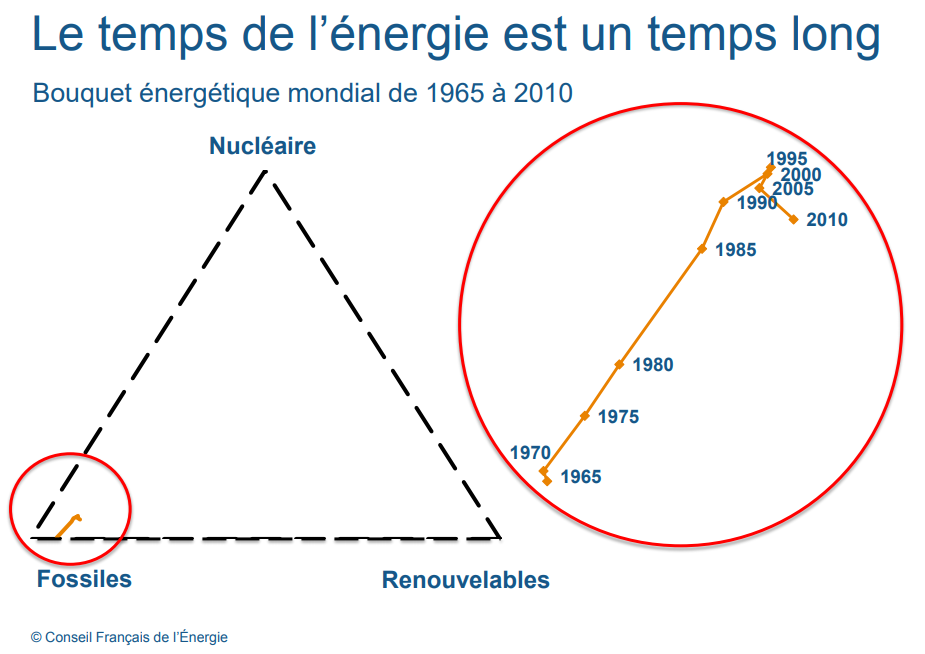 Le temps de l'énergie est un temps long

Bouquet énergétique mondial de 1965 à 2010

Nucléaire

Fossiles

Renouvelables

1995
2000
2005
1990
2010
1985
1980
1975
1970
1965

© Conseil Français de l'Énergie